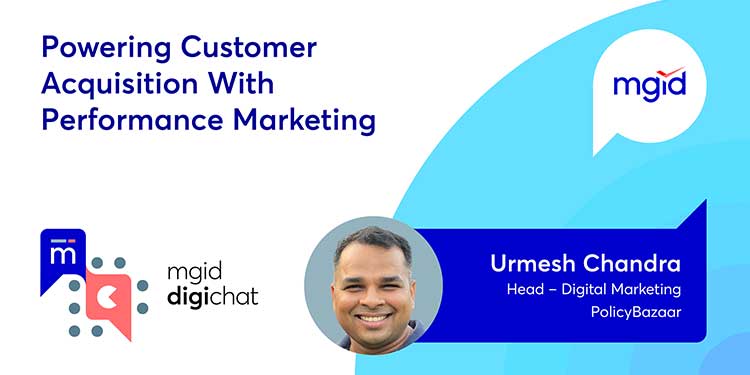 Powering Customer Acquisition With Performance Marketing

mgid

m

mgid digichat

Urmesh Chandra
Head – Digital Marketing
PolicyBazaar